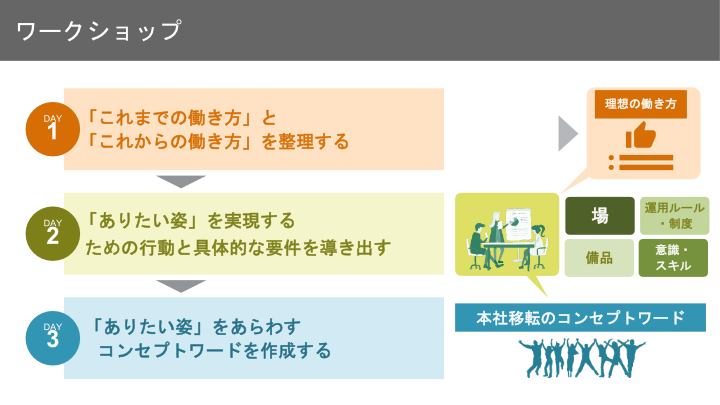 ワークショップ

DAY 1
「これまでの働き方」と
「これからの働き方」を整理する

DAY 2
「ありたい姿」を実現する
ための行動と具体的な要件を導き出す

DAY 3
「ありたい姿」をあらわす
コンセプトワードを作成する

理想の働き方

場
運用ルール・制度
備品
意識・スキル

本社移転のコンセプトワード